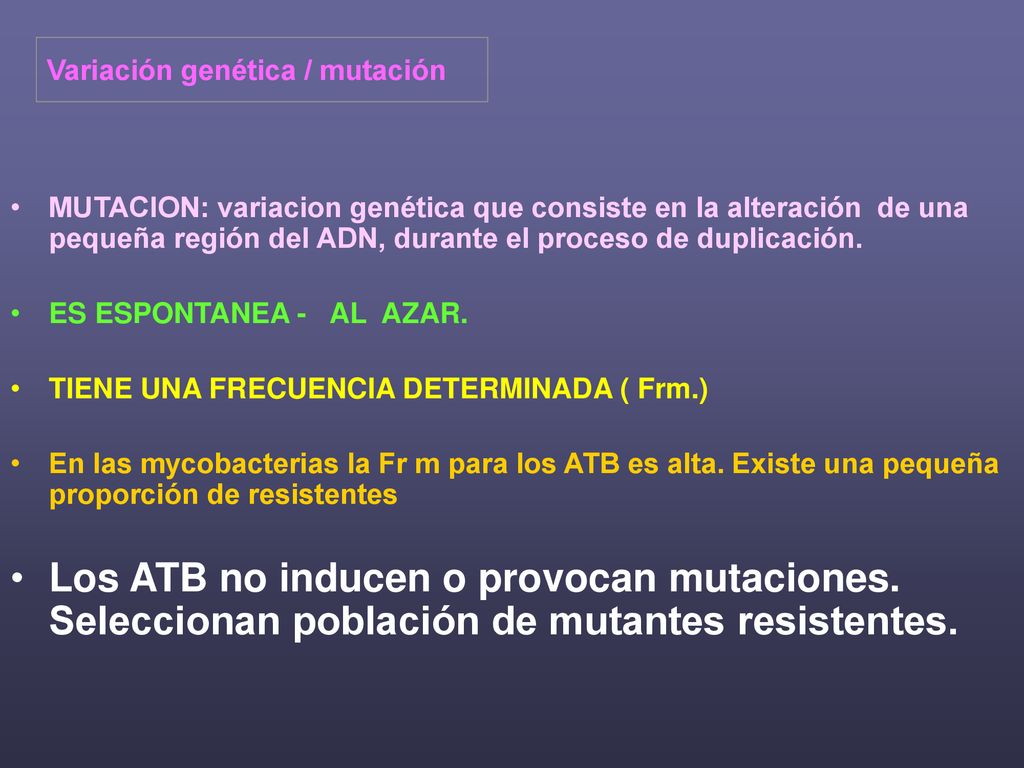 Variación genética / mutación

• MUTACION: variacion genética que consiste en la alteración de una pequeña región del ADN, durante el proceso de duplicación.

• ES ESPONTANEA - AL AZAR.

• TIENE UNA FRECUENCIA DETERMINADA ( Frm.)

• En las mycobacterias la Fr m para los ATB es alta. Existe una pequeña proporción de resistentes

• Los ATB no inducen o provocan mutaciones. Seleccionan población de mutantes resistentes.